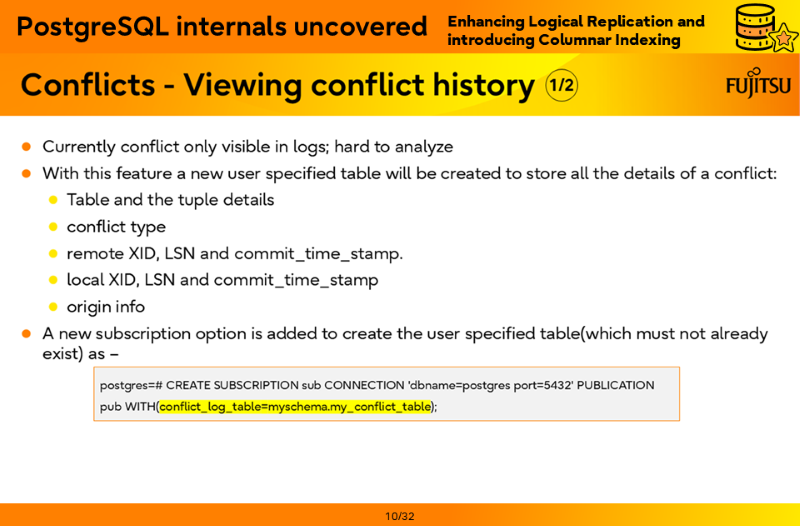 PostgreSQL internals uncovered

Enhancing Logical Replication and introducing Columnar Indexing

Conflicts - Viewing conflict history 1/2

FUJITSU

- Currently conflict only visible in logs; hard to analyze
- With this feature a new user specified table will be created to store all the details of a conflict:
  - Table and the tuple details
  - conflict type
  - remote XID, LSN and commit_time_stamp.
  - local XID, LSN and commit_time_stamp
  - origin info
- A new subscription option is added to create the user specified table(which must not already exist) as –

postgres=# CREATE SUBSCRIPTION sub CONNECTION 'dbname=postgres port=5432' PUBLICATION pub WITH(conflict_log_table=myschema.my_conflict_table);

10/32